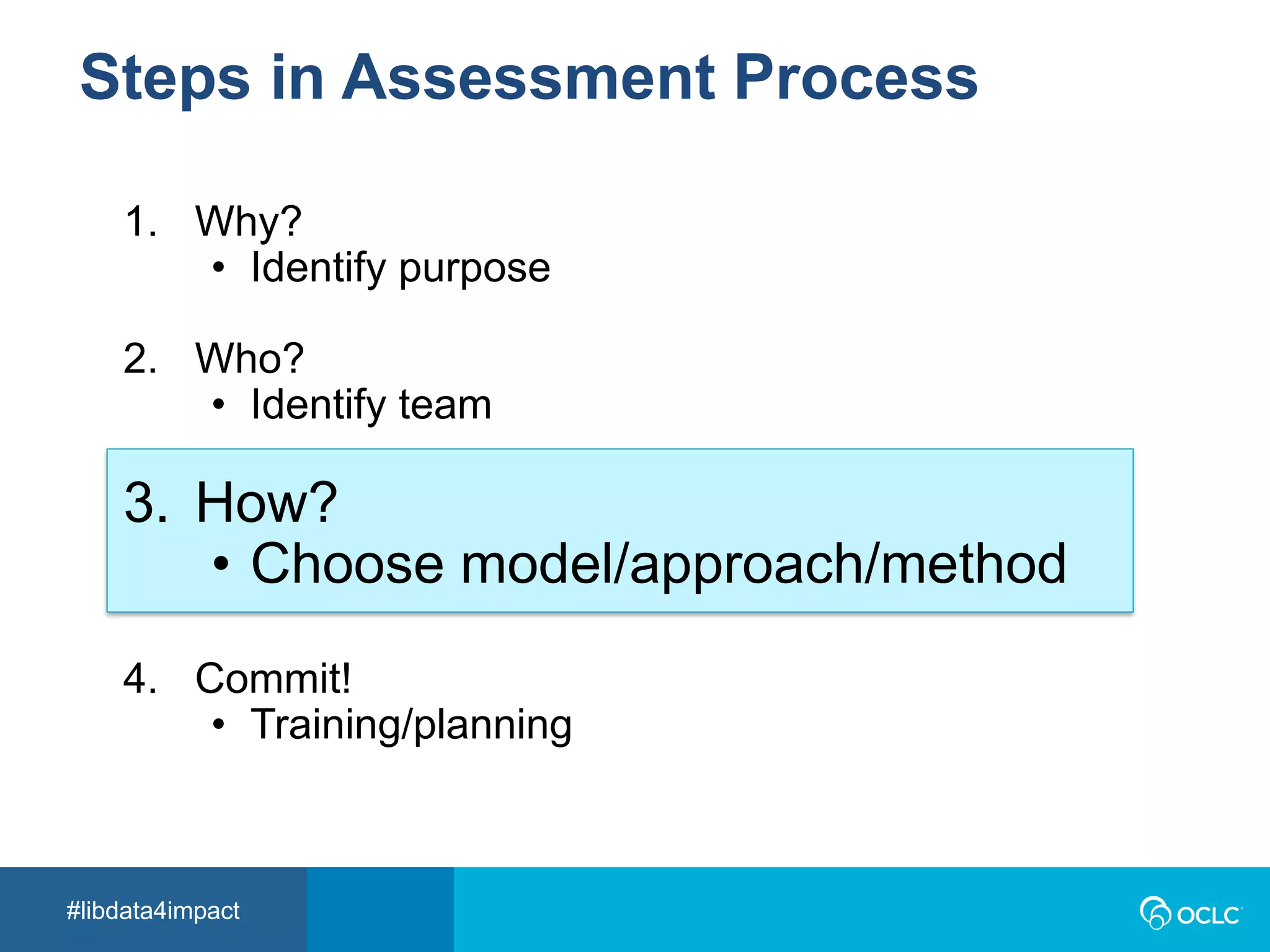 Steps in Assessment Process

1. Why?
• Identify purpose

2. Who?
• Identify team

3. How?
• Choose model/approach/method

4. Commit!
• Training/planning

#libdata4impact

OCLC